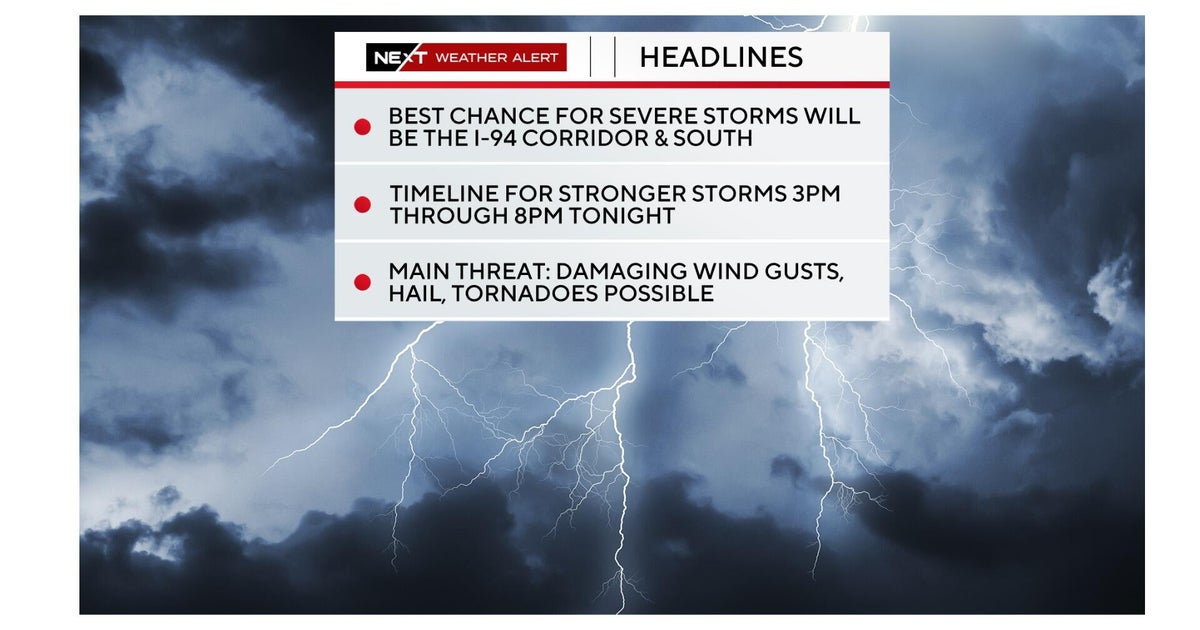 NEXT WEATHER ALERT

HEADLINES

BEST CHANCE FOR SEVERE STORMS WILL BE THE I-94 CORRIDOR & SOUTH

TIMELINE FOR STRONGER STORMS 3PM THROUGH 8PM TONIGHT

MAIN THREAT: DAMAGING WIND GUSTS, HAIL, TORNADOES POSSIBLE